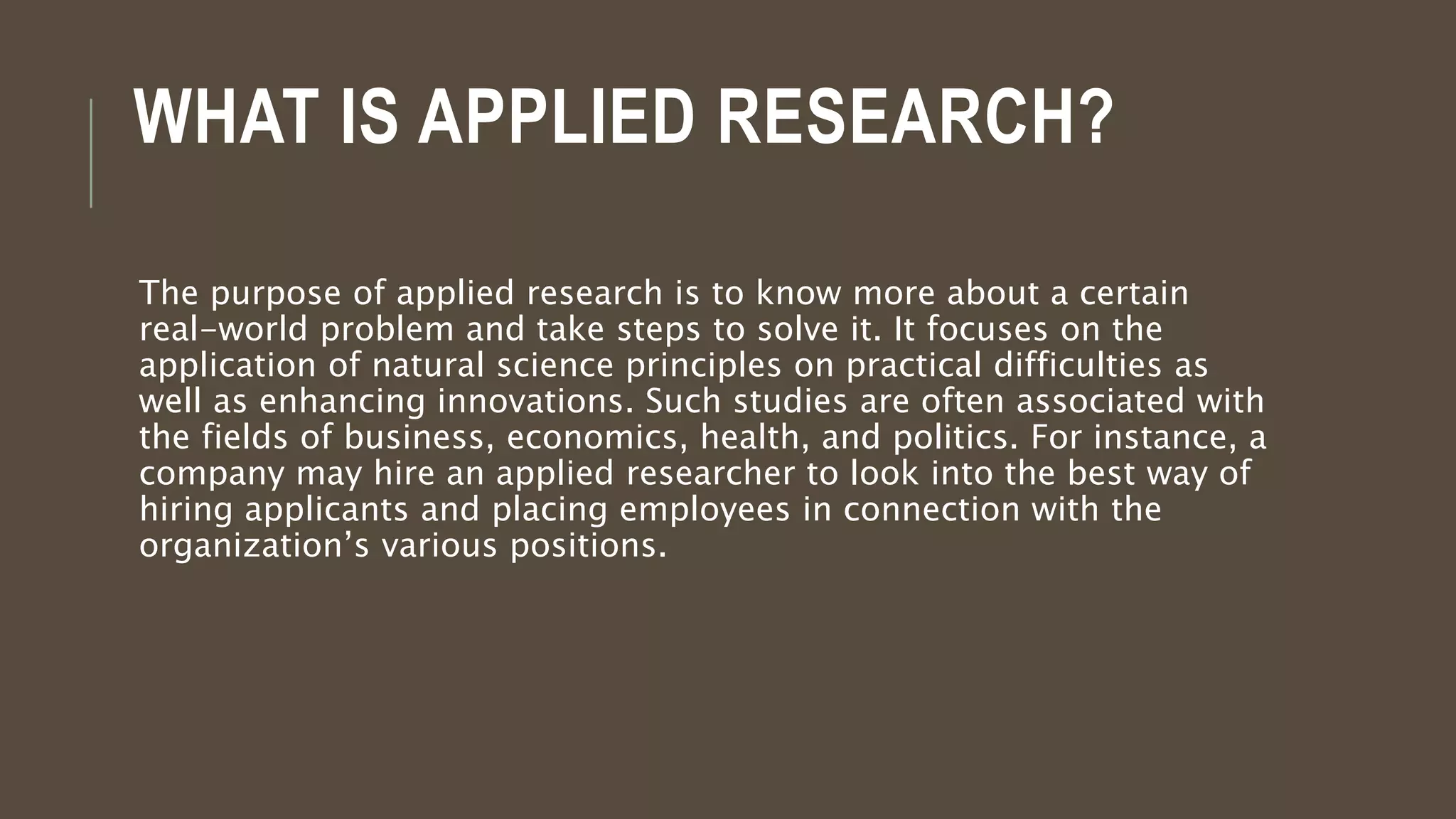 WHAT IS APPLIED RESEARCH?

The purpose of applied research is to know more about a certain real-world problem and take steps to solve it. It focuses on the application of natural science principles on practical difficulties as well as enhancing innovations. Such studies are often associated with the fields of business, economics, health, and politics. For instance, a company may hire an applied researcher to look into the best way of hiring applicants and placing employees in connection with the organization’s various positions.